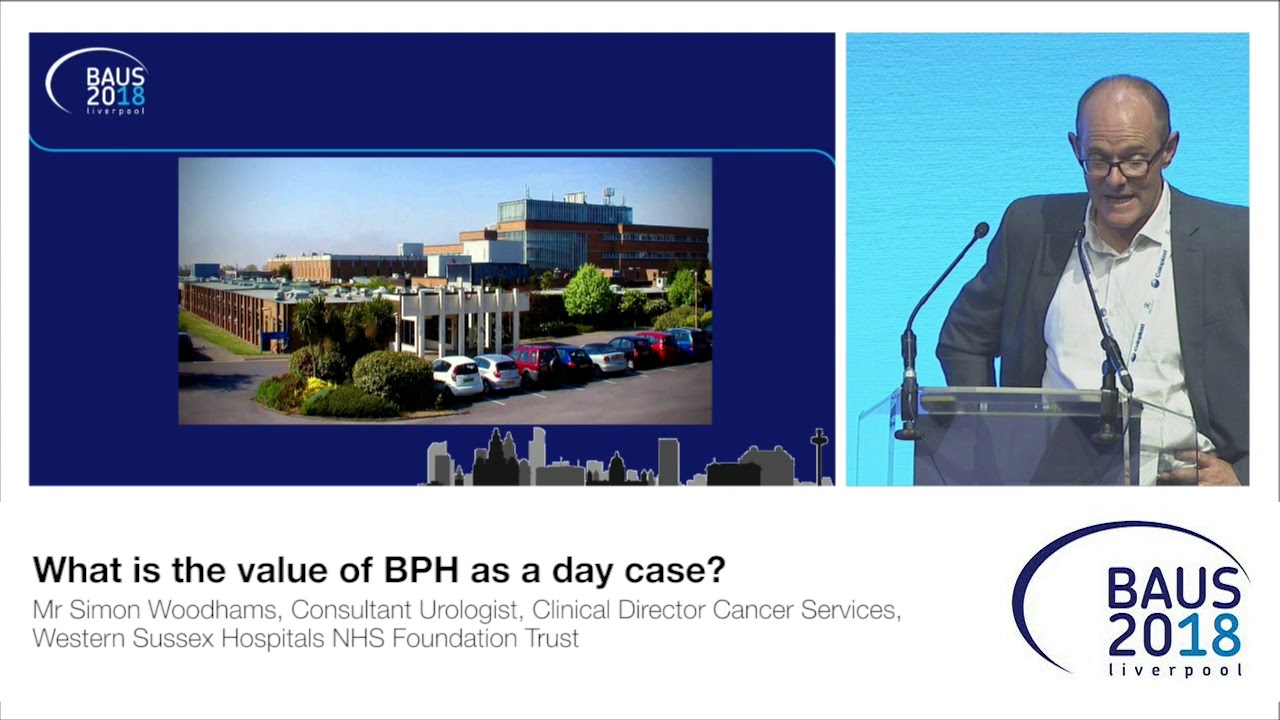 BAUS 2018 liverpool

What is the value of BPH as a day case?

Mr Simon Woodhams, Consultant Urologist, Clinical Director Cancer Services, Western Sussex Hospitals NHS Foundation Trust

BAUS 2018 liverpool